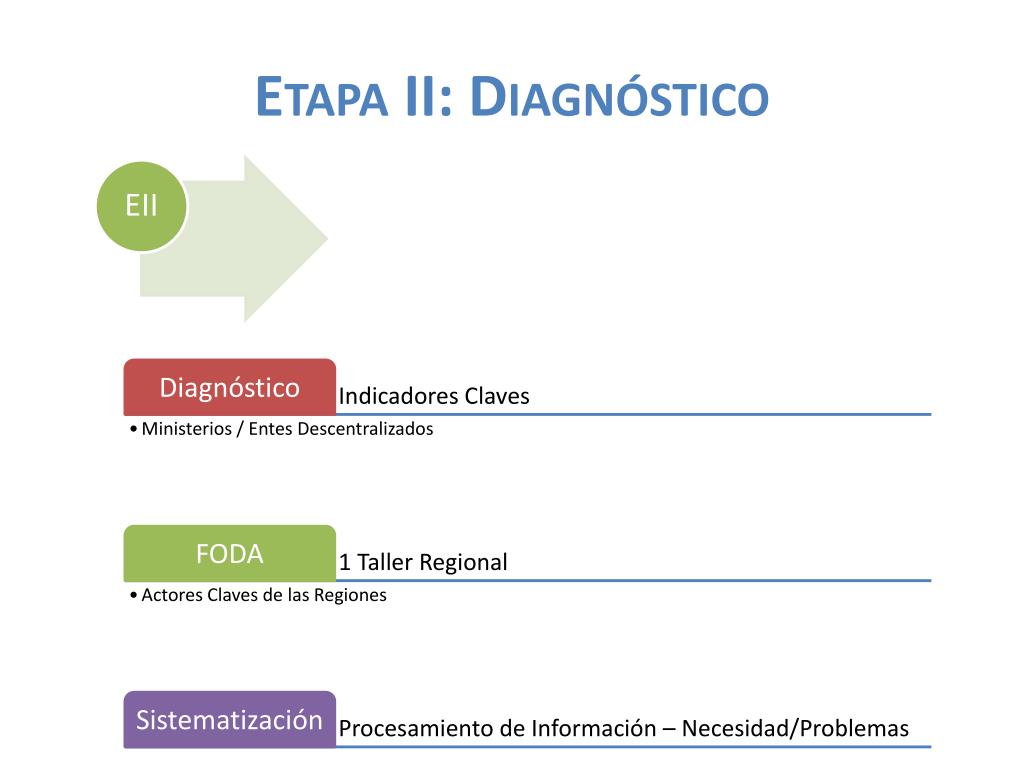 ETAPA II: DIAGNÓSTICO

EII

Diagnóstico
Indicadores Claves
• Ministerios / Entes Descentralizados

FODA
1 Taller Regional
• Actores Claves de las Regiones

Sistematización
Procesamiento de Información – Necesidad/Problemas